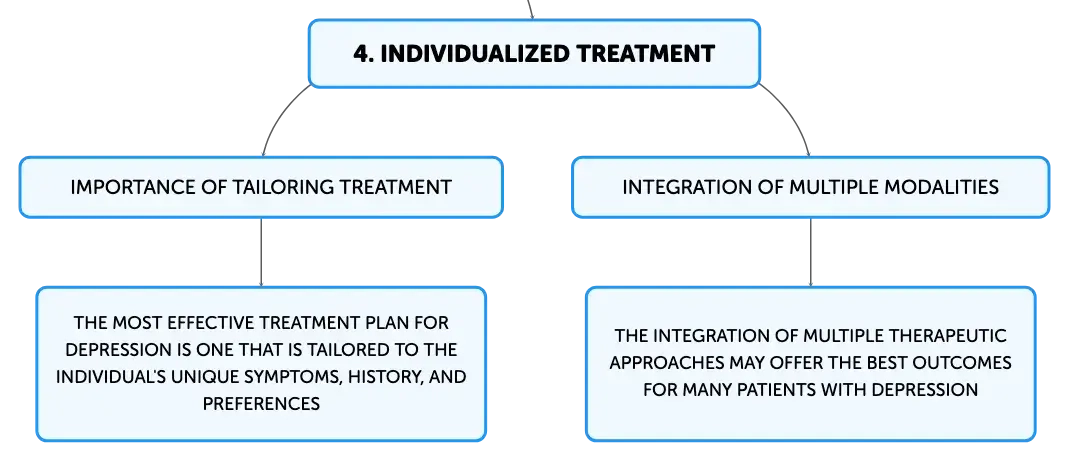 4. INDIVIDUALIZED TREATMENT

IMPORTANCE OF TAILORING TREATMENT

THE MOST EFFECTIVE TREATMENT PLAN FOR DEPRESSION IS ONE THAT IS TAILORED TO THE INDIVIDUAL'S UNIQUE SYMPTOMS, HISTORY, AND PREFERENCES

INTEGRATION OF MULTIPLE MODALITIES

THE INTEGRATION OF MULTIPLE THERAPEUTIC APPROACHES MAY OFFER THE BEST OUTCOMES FOR MANY PATIENTS WITH DEPRESSION